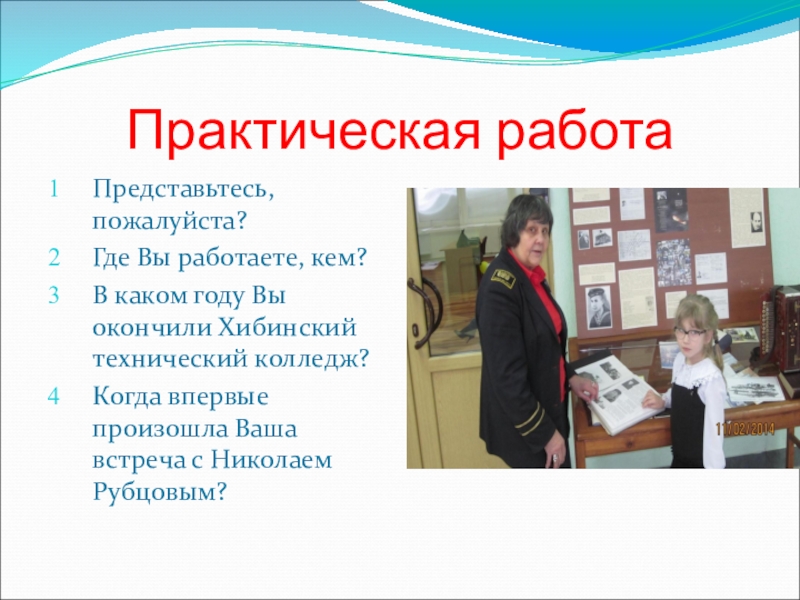 Практическая работа

1 Представьтесь, пожалуйста?
2 Где Вы работаете, кем?
3 В каком году Вы окончили Хибинский технический колледж?
4 Когда впервые произошла Ваша встреча с Николаем Рубцовым?

11/02/2014